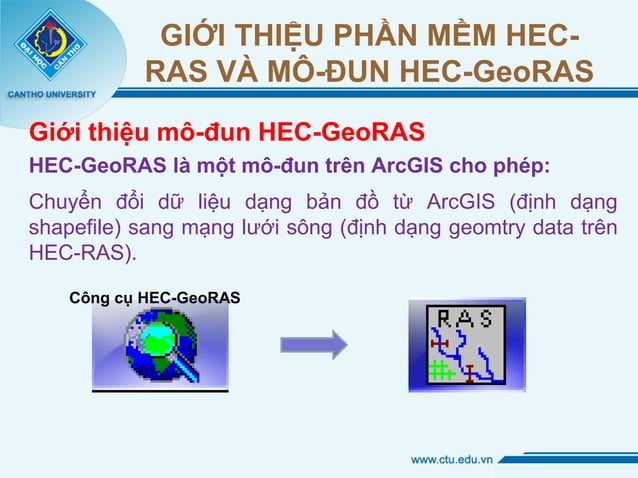 ĐẠI HỌC CẦN THƠ

CANTHO UNIVERSITY

GIỚI THIỆU PHẦN MỀM HEC-RAS VÀ MÔ-ĐUN HEC-GeoRAS

Giới thiệu mô-đun HEC-GeoRAS

HEC-GeoRAS là một mô-đun trên ArcGIS cho phép:

Chuyển đổi dữ liệu dạng bản đồ từ ArcGIS (định dạng shapefile) sang mạng lưới sông (định dạng geomtry data trên HEC-RAS).

Công cụ HEC-GeoRAS

RAS

www.ctu.edu.vn